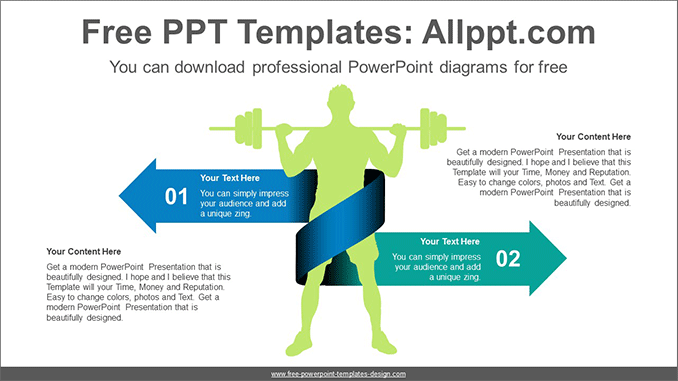 Free PPT Templates: Allppt.com

You can download professional PowerPoint diagrams for free

Your Content Here

Get a modern PowerPoint Presentation that is beautifully designed. I hope and I believe that this Template will your Time, Money and Reputation. Easy to change colors, photos and Text. Get a modern PowerPoint Presentation that is beautifully designed.

01

Your Text Here

You can simply impress your audience and add a unique zing.

Your Content Here

Get a modern PowerPoint Presentation that is beautifully designed. I hope and I believe that this Template will your Time, Money and Reputation. Easy to change colors, photos and Text. Get a modern PowerPoint Presentation that is beautifully designed.

Your Text Here

You can simply impress your audience and add a unique zing.

02

www.free-powerpoint-templates-design.com